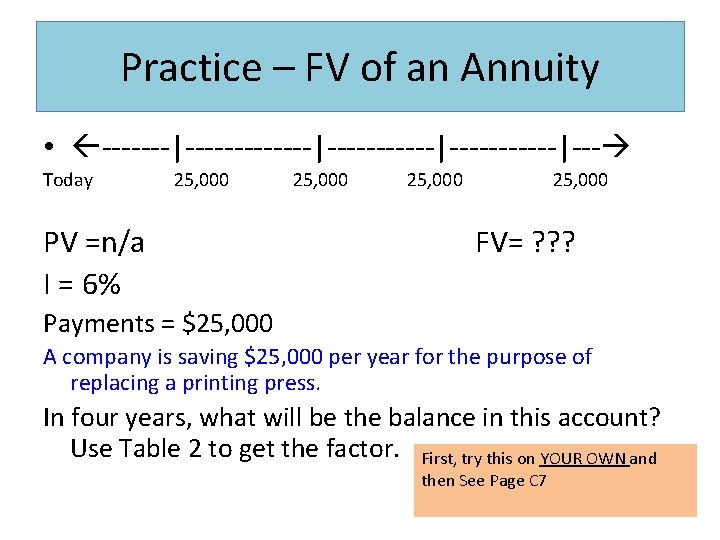 Practice – FV of an Annuity

• ←-------|-------------|-----------|-----------|---→

Today 25,000 25,000 25,000 25,000

PV =n/a FV= ???

I = 6%

Payments = $25,000

A company is saving $25,000 per year for the purpose of replacing a printing press.

In four years, what will be the balance in this account? Use Table 2 to get the factor.

First, try this on YOUR OWN and then See Page C7